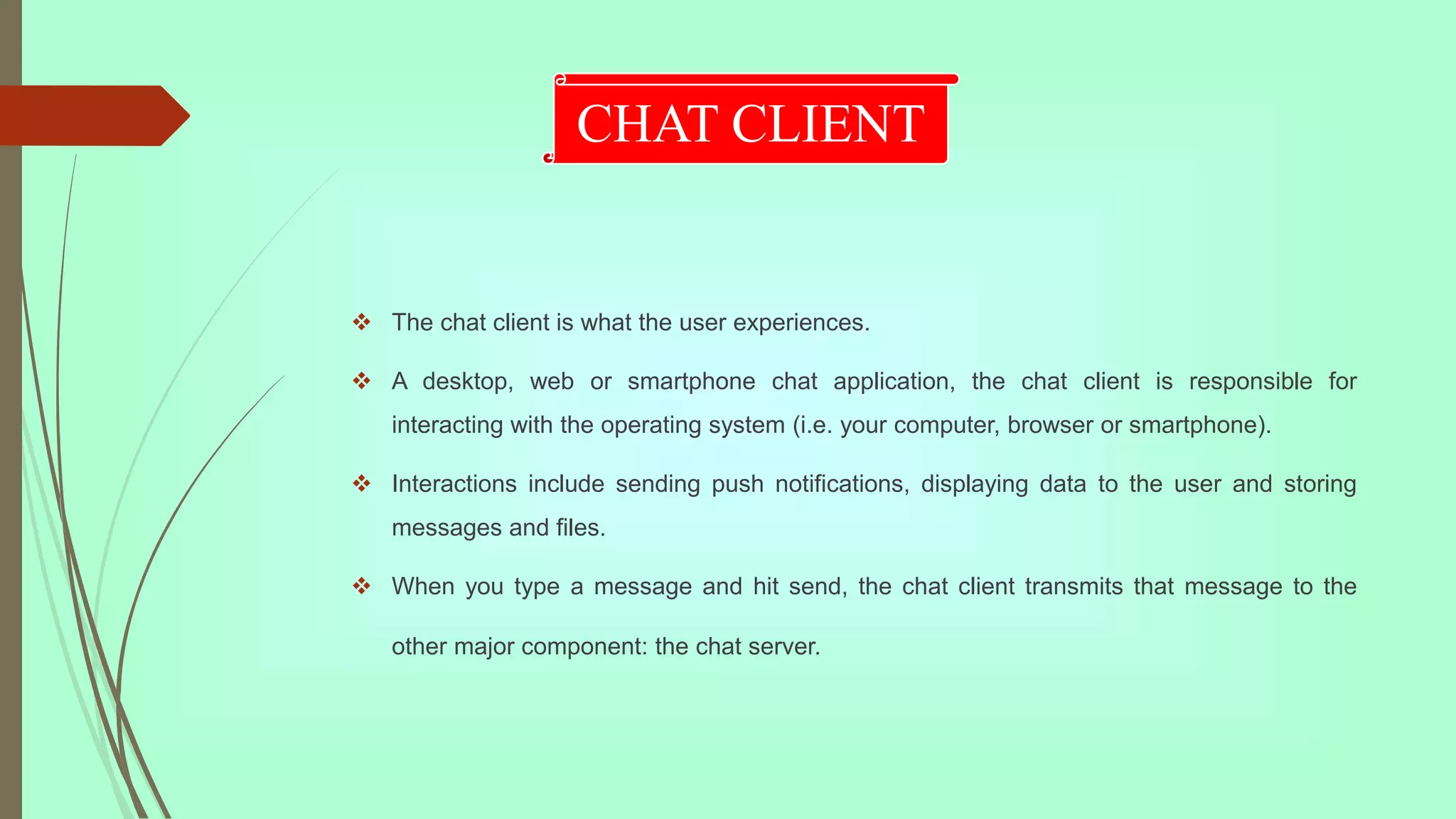 CHAT CLIENT

❖ The chat client is what the user experiences.

❖ A desktop, web or smartphone chat application, the chat client is responsible for interacting with the operating system (i.e. your computer, browser or smartphone).

❖ Interactions include sending push notifications, displaying data to the user and storing messages and files.

❖ When you type a message and hit send, the chat client transmits that message to the other major component: the chat server.